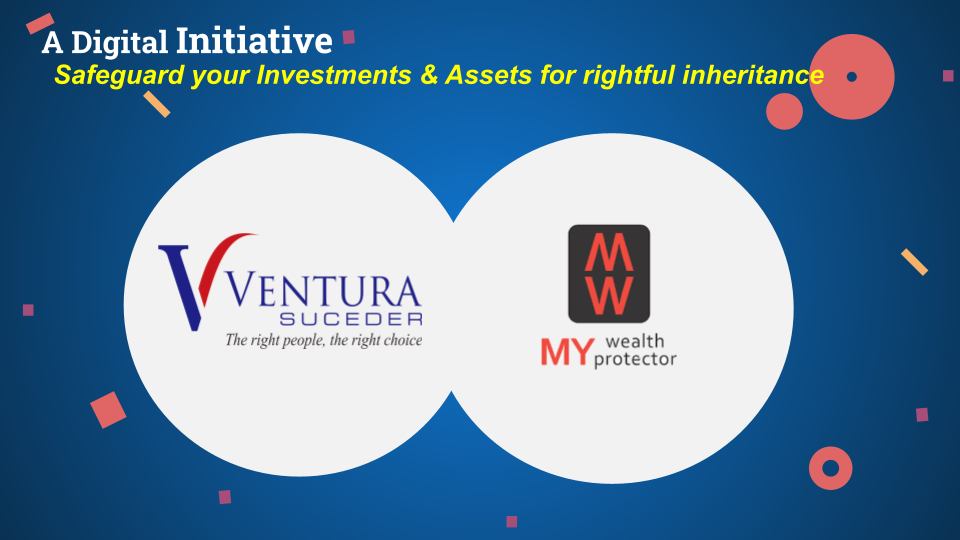 A Digital Initiative
Safeguard your Investments & Assets for rightful inheritance

VENTURA
SUCEDER
The right people, the right choice

MW

MY wealth protector